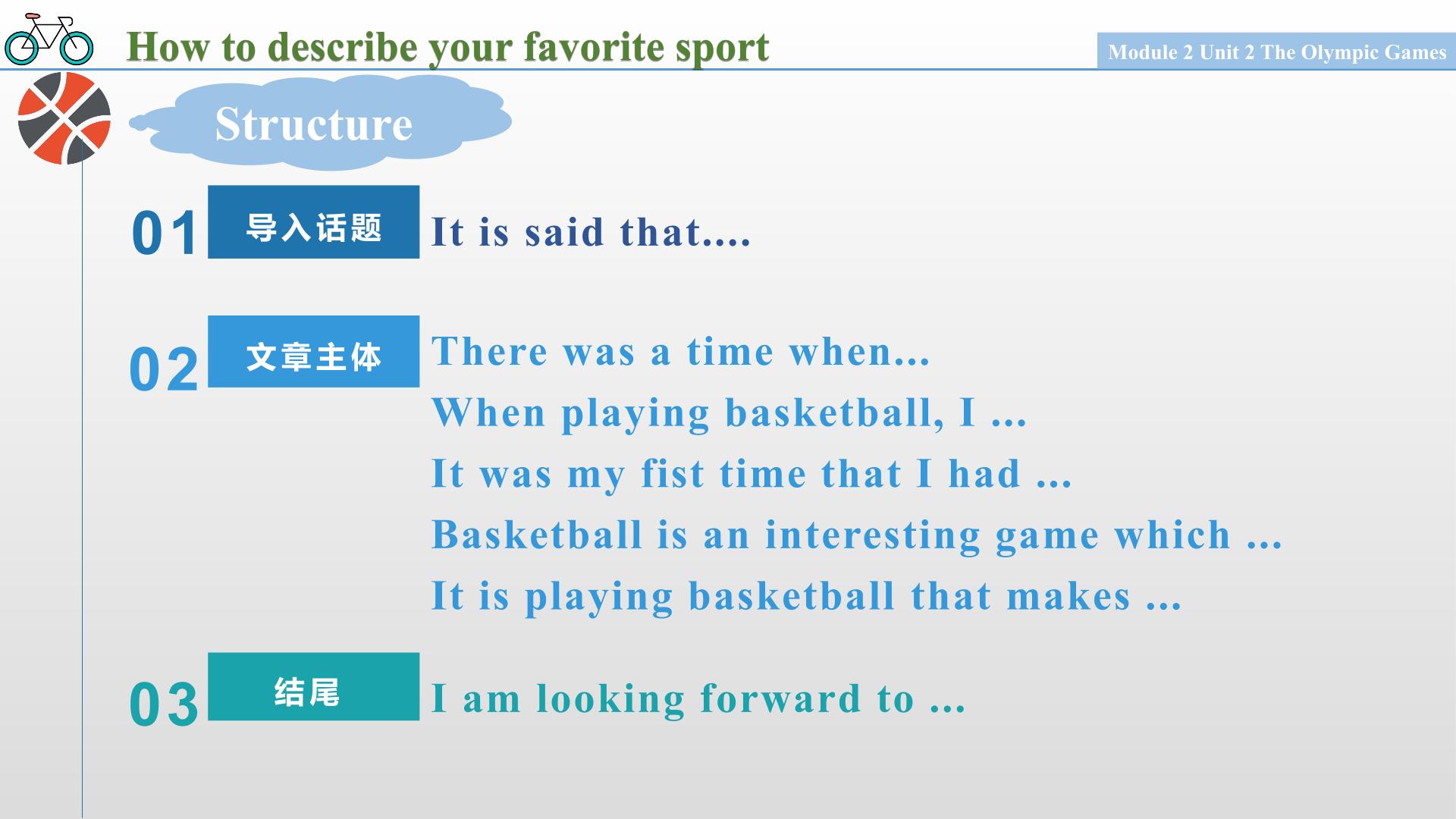 How to describe your favorite sport

Module 2 Unit 2 The Olympic Games

Structure

01 导入话题 It is said that....

02 文章主体 There was a time when...

When playing basketball, I ...

It was my fist time that I had ...

Basketball is an interesting game which ...

It is playing basketball that makes ...

03 结尾 I am looking forward to ...